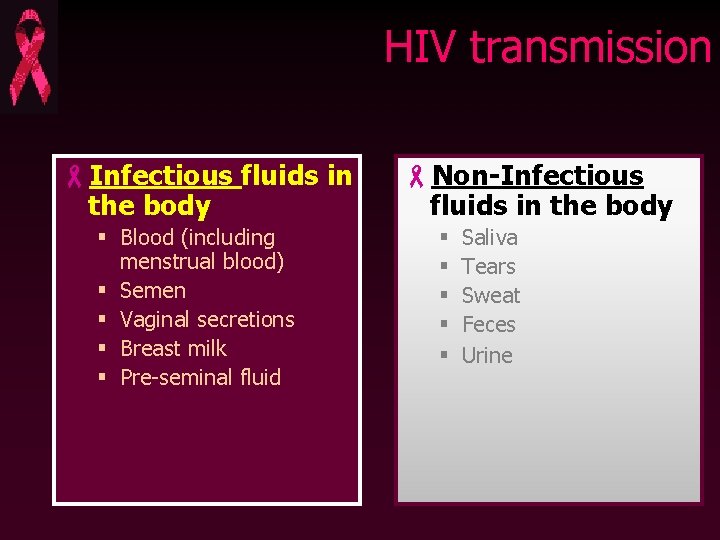 HIV transmission

Infectious fluids in the body

- Blood (including menstrual blood)
- Semen
- Vaginal secretions
- Breast milk
- Pre-seminal fluid

Non-Infectious fluids in the body

- Saliva
- Tears
- Sweat
- Feces
- Urine